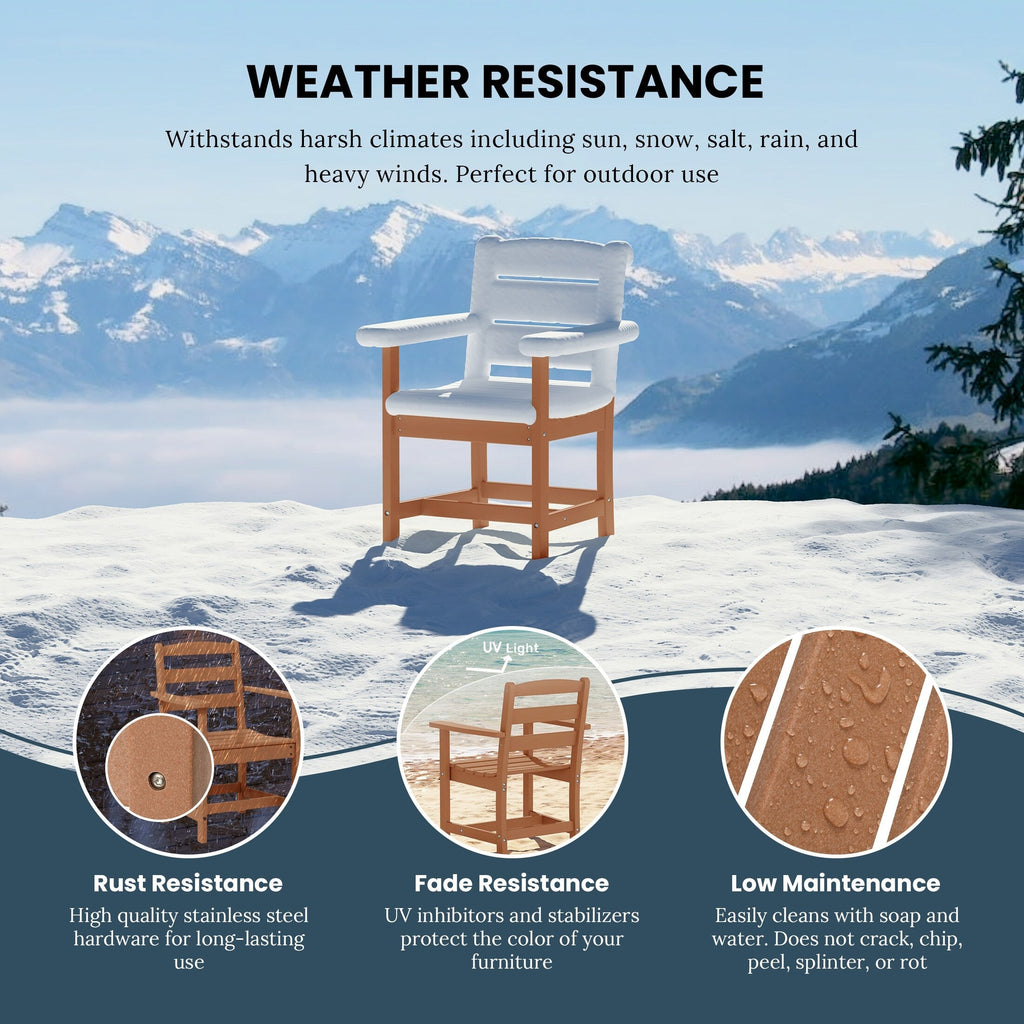 WEATHER RESISTANCE

Withstands harsh climates including sun, snow, salt, rain, and heavy winds. Perfect for outdoor use

UV Light

Rust Resistance

High quality stainless steel hardware for long-lasting use

Fade Resistance

UV inhibitors and stabilizers protect the color of your furniture

Low Maintenance

Easily cleans with soap and water. Does not crack, chip, peel, splinter, or rot